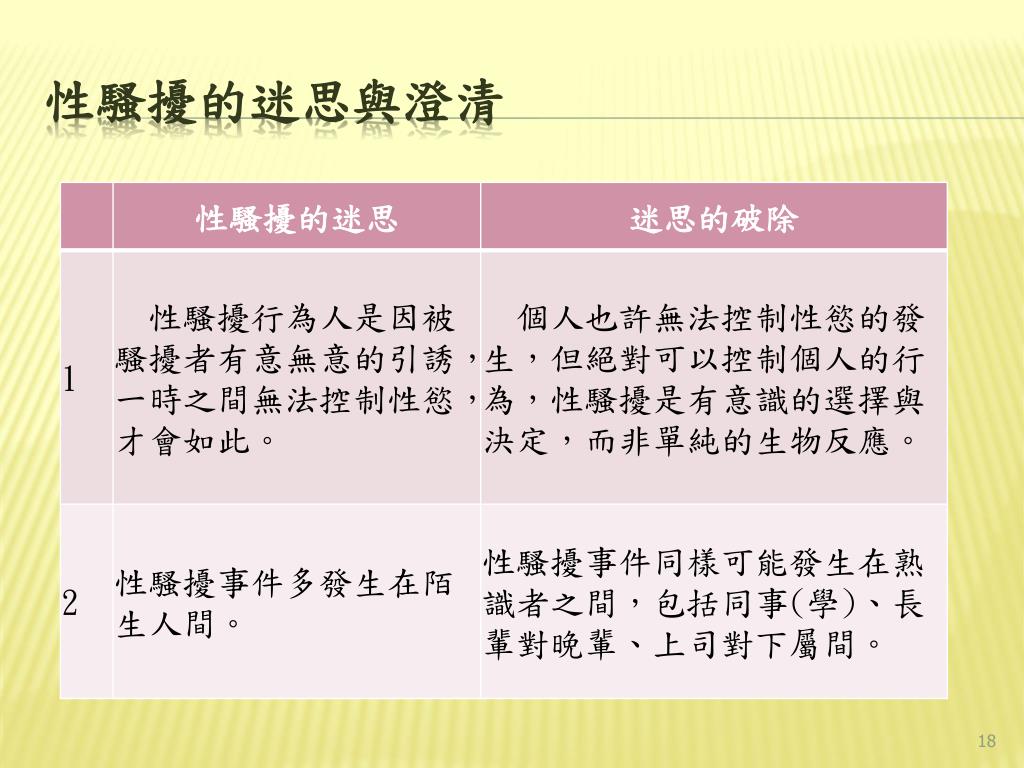 性騷擾的迷思與澄清

| | 性騷擾的迷思 | 迷思的破除 |
|---|---|---|
| 1 | 性騷擾行為人是因被騷擾者有意無意的引誘，一時之間無法控制性慾，才會如此。 | 個人也許無法控制性慾的發生，但絕對可以控制個人的行為，性騷擾是有意識的選擇與決定，而非單純的生物反應。 |
| 2 | 性騷擾事件多發生在陌生人間。 | 性騷擾事件同樣可能發生在熟識者之間，包括同事(學)、長輩對晚輩、上司對下屬間。 |

18